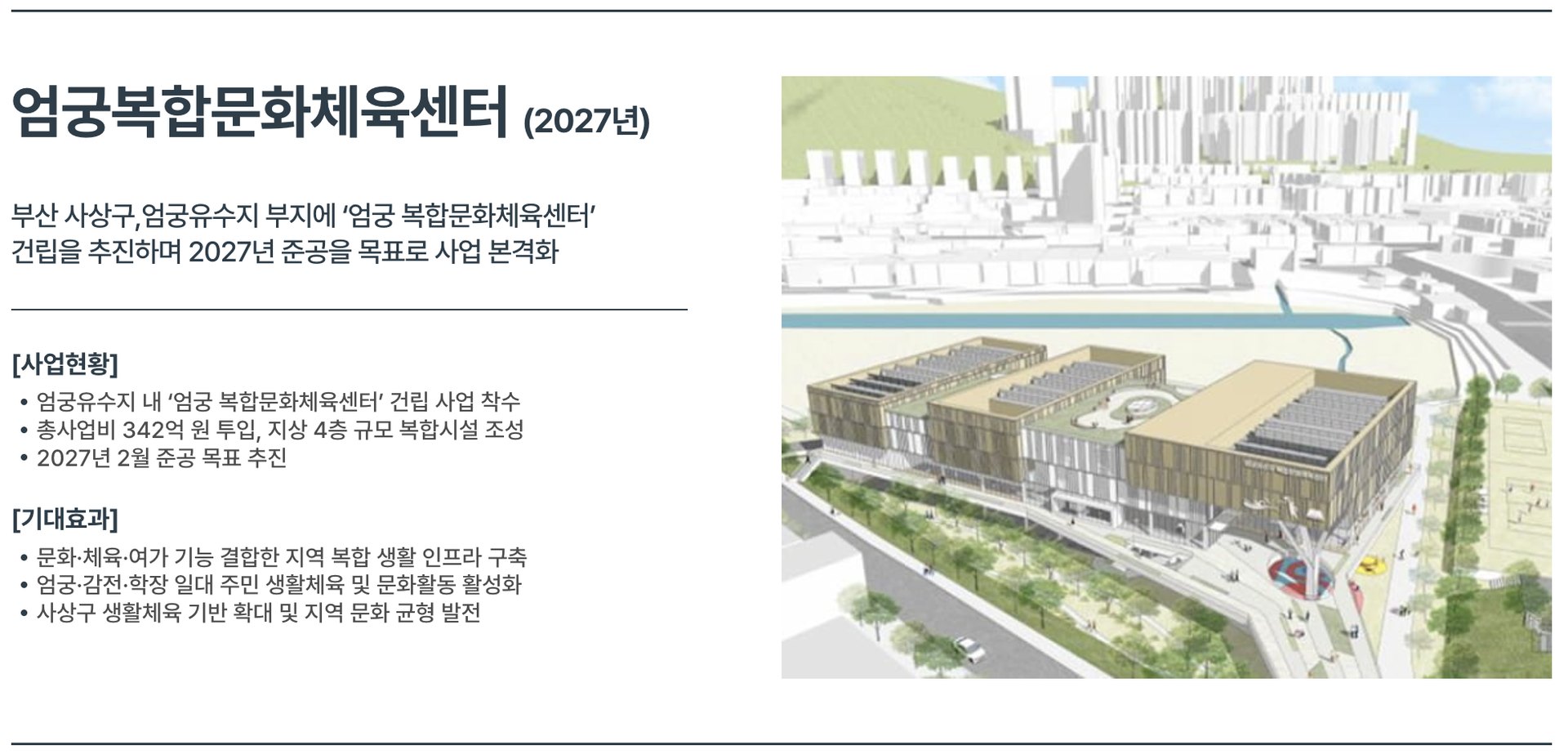 엄궁복합문화체육센터 (2027년)

부산 사상구,엄궁유수지 부지에 ‘엄궁 복합문화체육센터’ 건립을 추진하며 2027년 준공을 목표로 사업 본격화

[사업현황]

• 엄궁유수지 내 ‘엄궁 복합문화체육센터’ 건립 사업 착수
• 총사업비 342억 원 투입, 지상 4층 규모 복합시설 조성
• 2027년 2월 준공 목표 추진

[기대효과]

• 문화·체육·여가 기능 결합한 지역 복합 생활 인프라 구축
• 엄궁·감전·학장 일대 주민 생활체육 및 문화활동 활성화
• 사상구 생활체육 기반 확대 및 지역 문화 균형 발전